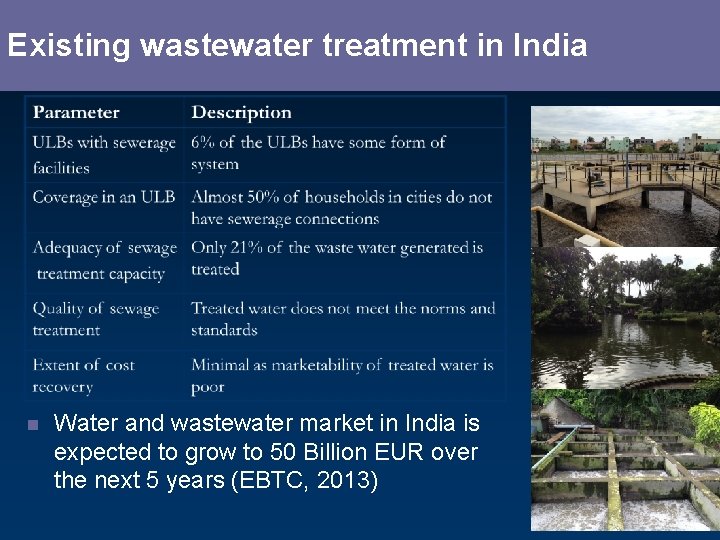 Existing wastewater treatment in India

| Parameter | Description |
|---|---|
| ULBs with sewerage facilities | 6% of the ULBs have some form of system |
| Coverage in an ULB | Almost 50% of households in cities do not have sewerage connections |
| Adequacy of sewage treatment capacity | Only 21% of the waste water generated is treated |
| Quality of sewage treatment | Treated water does not meet the norms and standards |
| Extent of cost recovery | Minimal as marketability of treated water is poor |

Water and wastewater market in India is expected to grow to 50 Billion EUR over the next 5 years (EBTC, 2013)